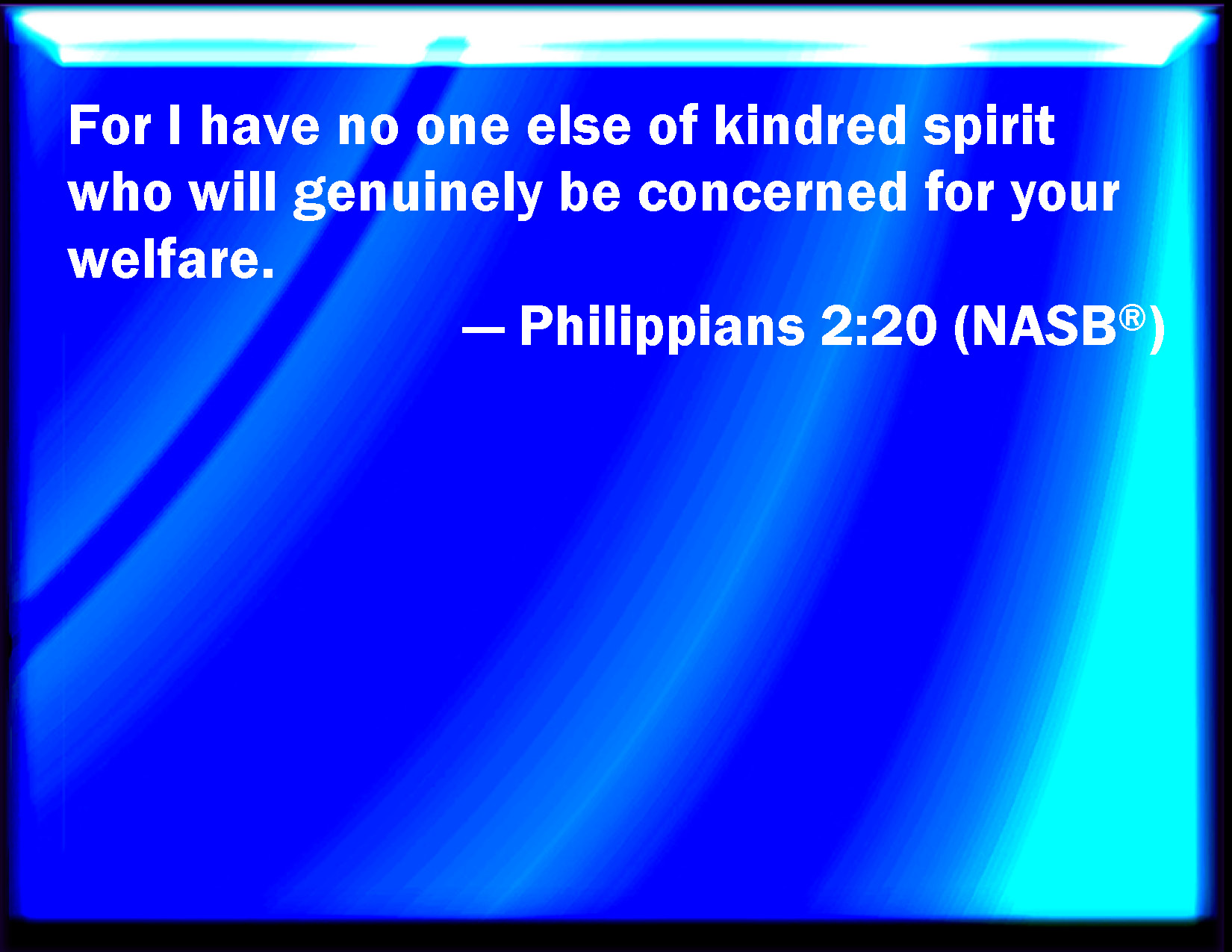 For I have no one else of kindred spirit who will genuinely be concerned for your welfare.

— Philippians 2:20 (NASB®)